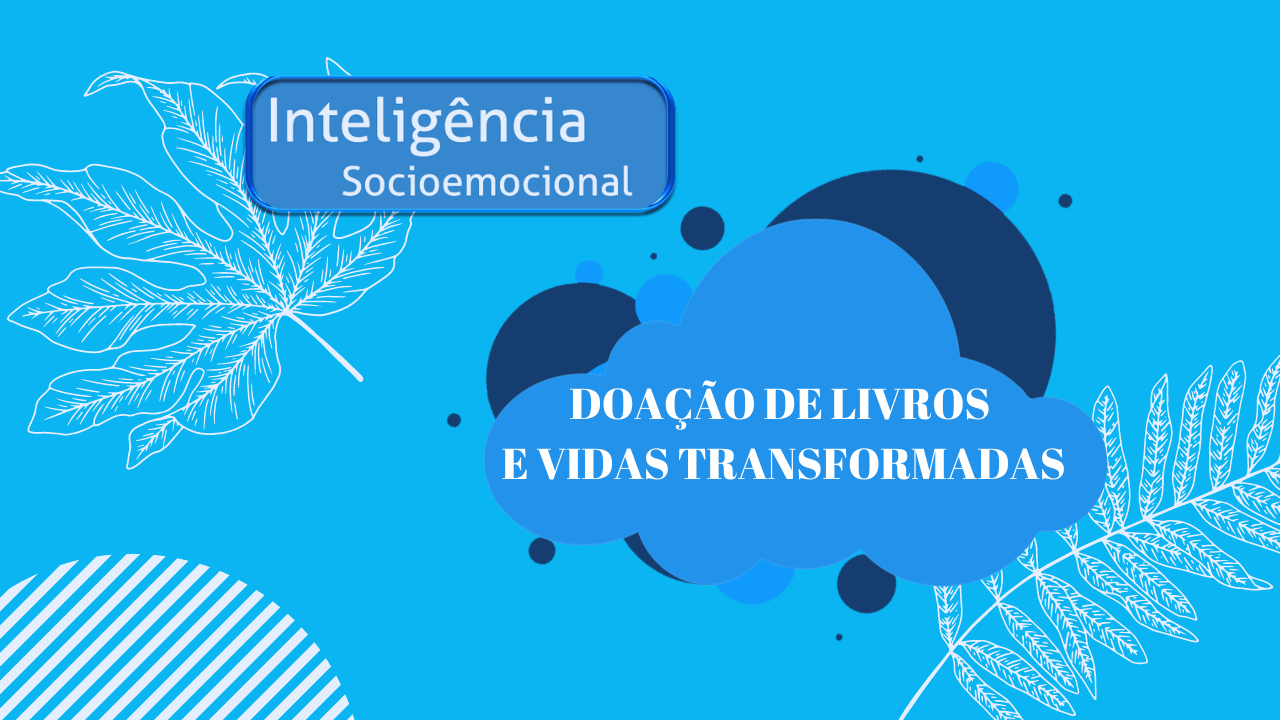 Inteligência
Socioemocional

DOAÇÃO DE LIVROS
E VIDAS TRANSFORMADAS